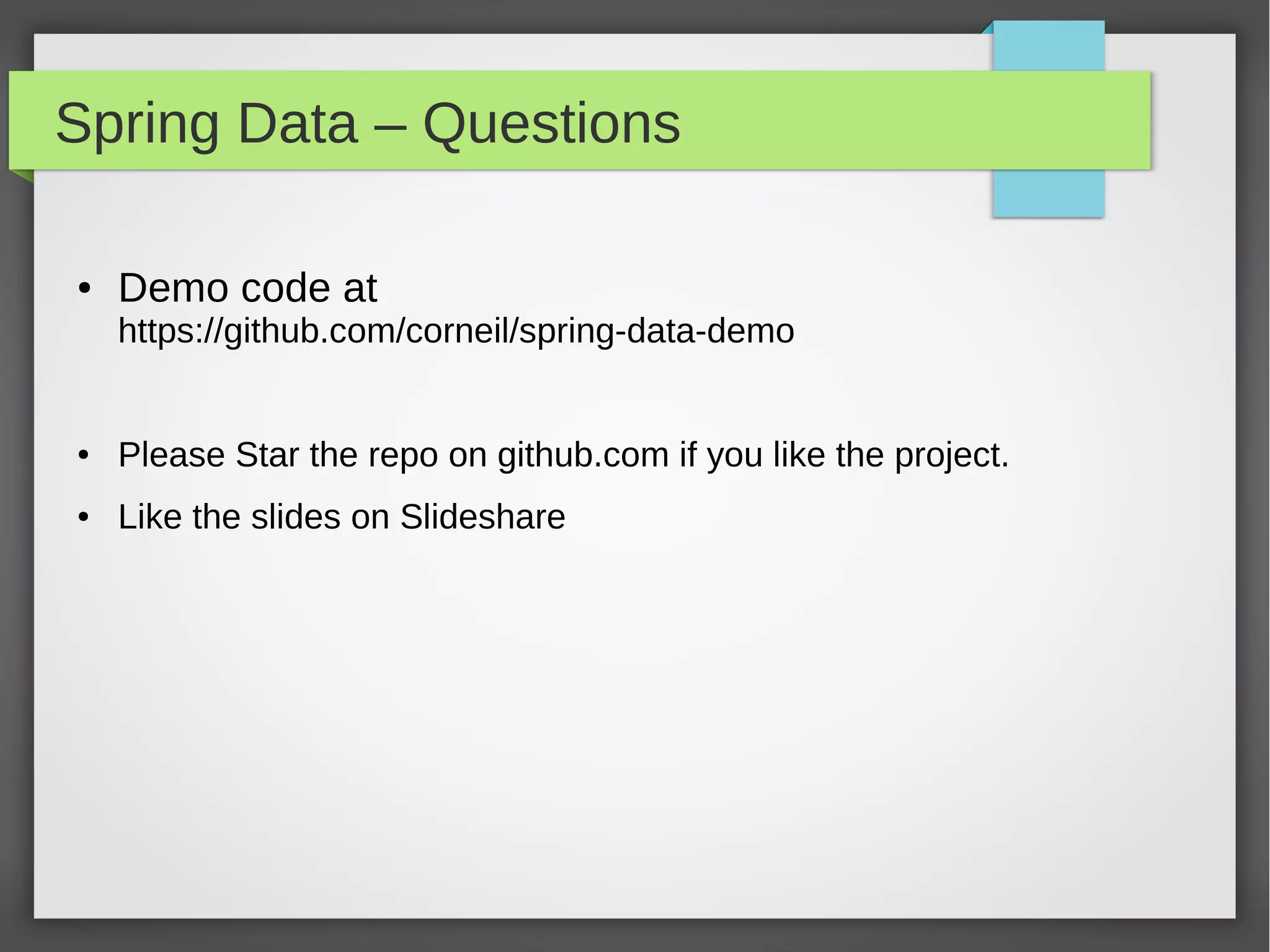 Spring Data – Questions

• Demo code at https://github.com/corneil/spring-data-demo

• Please Star the repo on github.com if you like the project.

• Like the slides on Slideshare